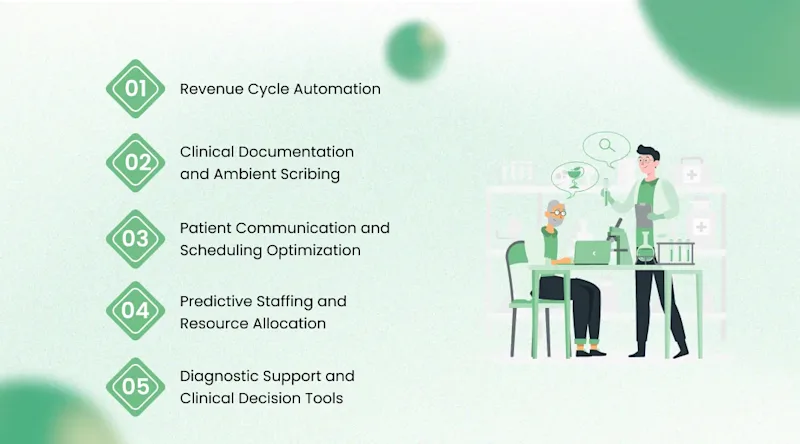 01
Revenue Cycle Automation

02
Clinical Documentation and Ambient Scribing

03
Patient Communication and Scheduling Optimization

04
Predictive Staffing and Resource Allocation

05
Diagnostic Support and Clinical Decision Tools